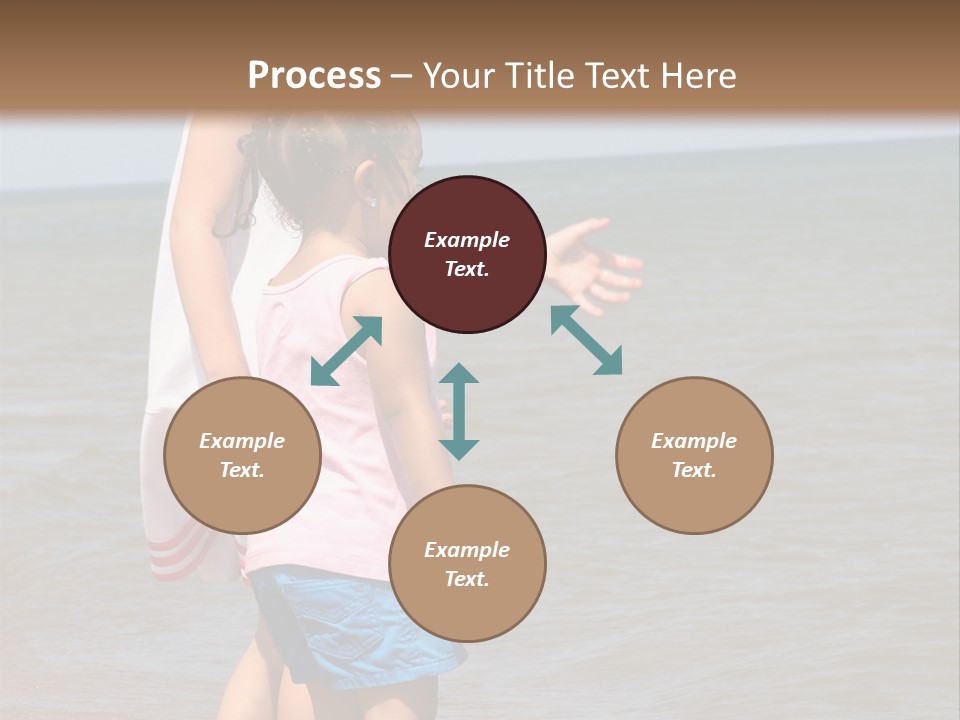 Process – Your Title Text Here

Example Text.

Example Text.

Example Text.

Example Text.